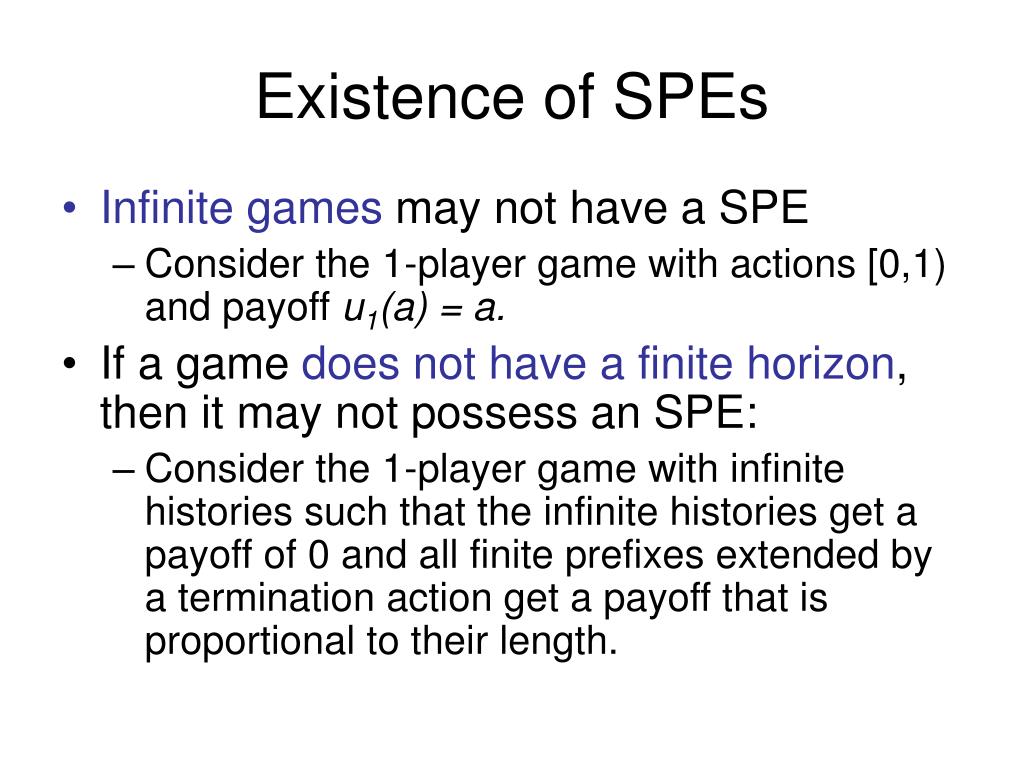 Existence of SPEs

• Infinite games may not have a SPE
– Consider the 1-player game with actions [0,1) and payoff $u_1(a) = a$.

• If a game does not have a finite horizon, then it may not possess an SPE:
– Consider the 1-player game with infinite histories such that the infinite histories get a payoff of 0 and all finite prefixes extended by a termination action get a payoff that is proportional to their length.